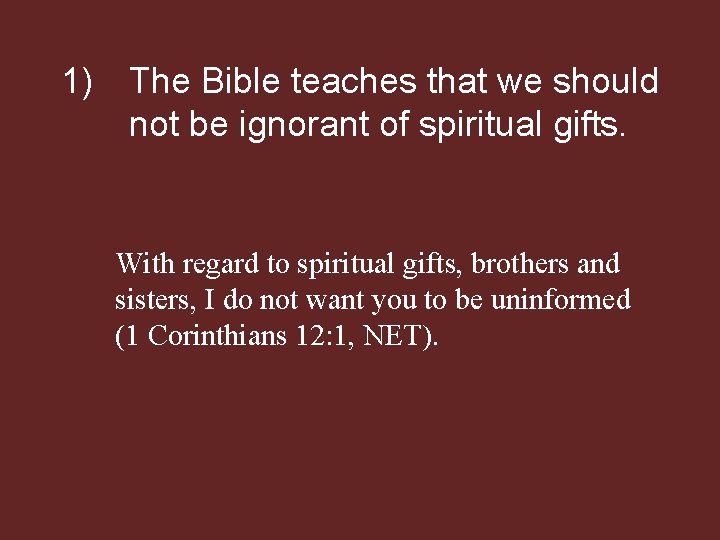 1) The Bible teaches that we should not be ignorant of spiritual gifts.

With regard to spiritual gifts, brothers and sisters, I do not want you to be uninformed (1 Corinthians 12:1, NET).